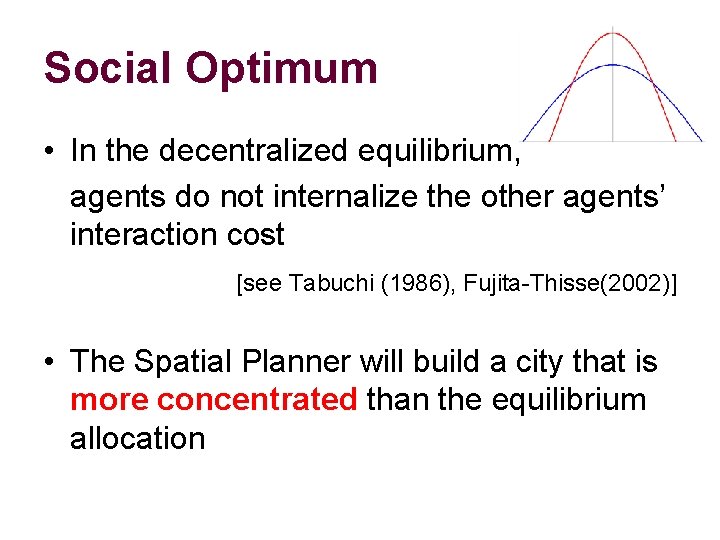 Social Optimum

• In the decentralized equilibrium, agents do not internalize the other agents' interaction cost

[see Tabuchi (1986), Fujita-Thisse(2002)]

• The Spatial Planner will build a city that is more concentrated than the equilibrium allocation